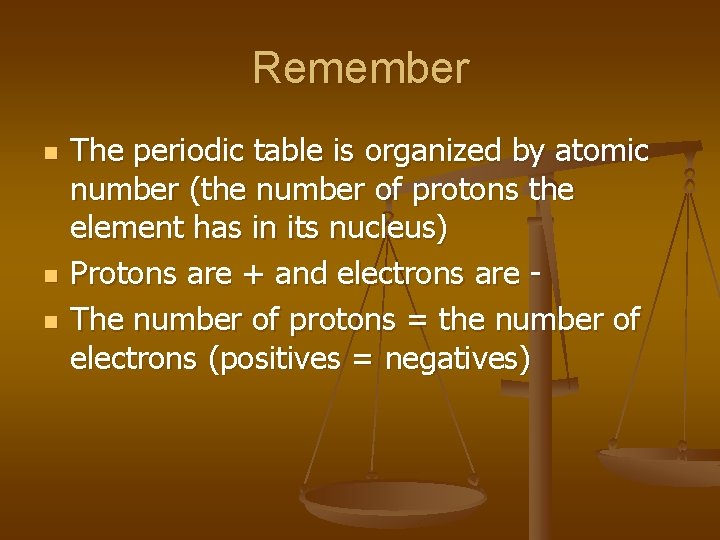 Remember

- The periodic table is organized by atomic number (the number of protons the element has in its nucleus)
- Protons are + and electrons are -
- The number of protons = the number of electrons (positives = negatives)